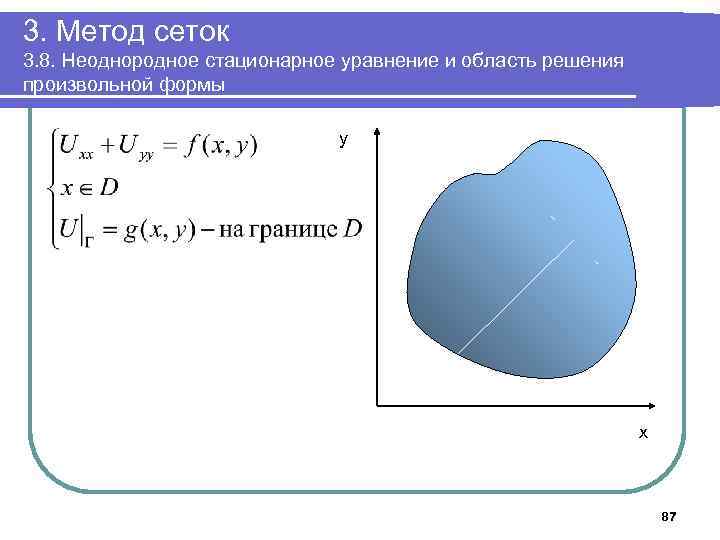 3. Метод сеток

3.8. Неоднородное стационарное уравнение и область решения произвольной формы

$\begin{cases} U_{xx} + U_{yy} = f(x, y) \\ x \in D \\ U|_{\Gamma} = g(x, y) - \text{на границе } D \end{cases}$

y

x

87